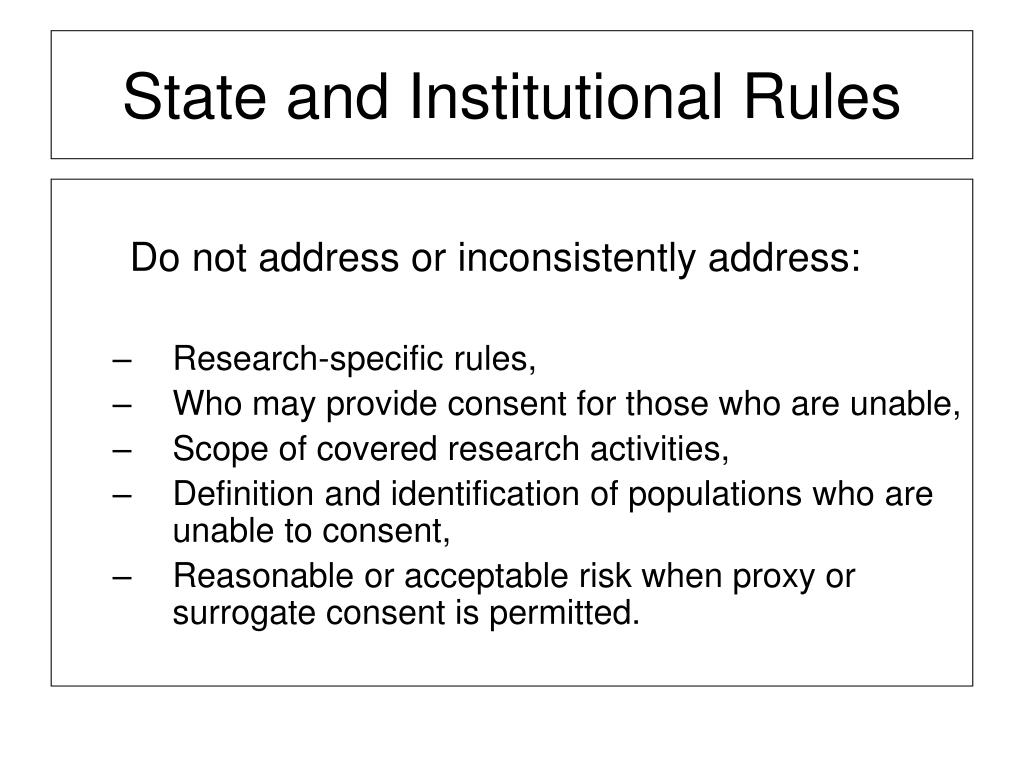 State and Institutional Rules

Do not address or inconsistently address:

– Research-specific rules,
– Who may provide consent for those who are unable,
– Scope of covered research activities,
– Definition and identification of populations who are unable to consent,
– Reasonable or acceptable risk when proxy or surrogate consent is permitted.